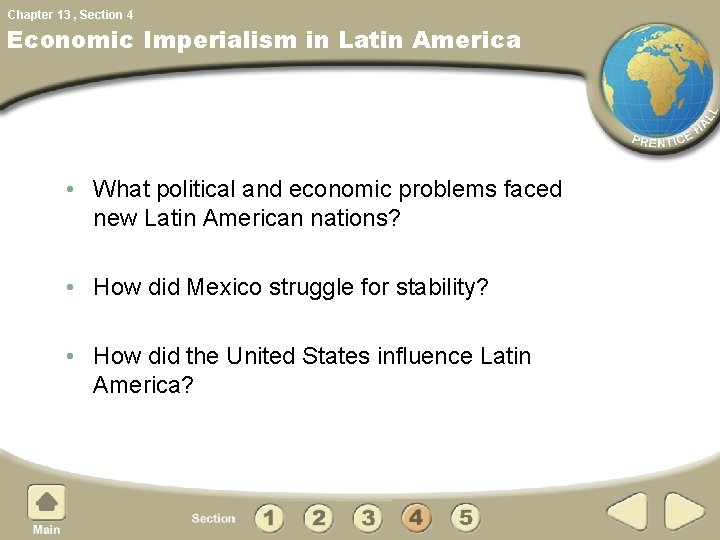 Chapter 13 , Section 4

Economic Imperialism in Latin America

PRENTICE HALL

• What political and economic problems faced new Latin American nations?

• How did Mexico struggle for stability?

• How did the United States influence Latin America?

Main

Section 1 2 3 4 5